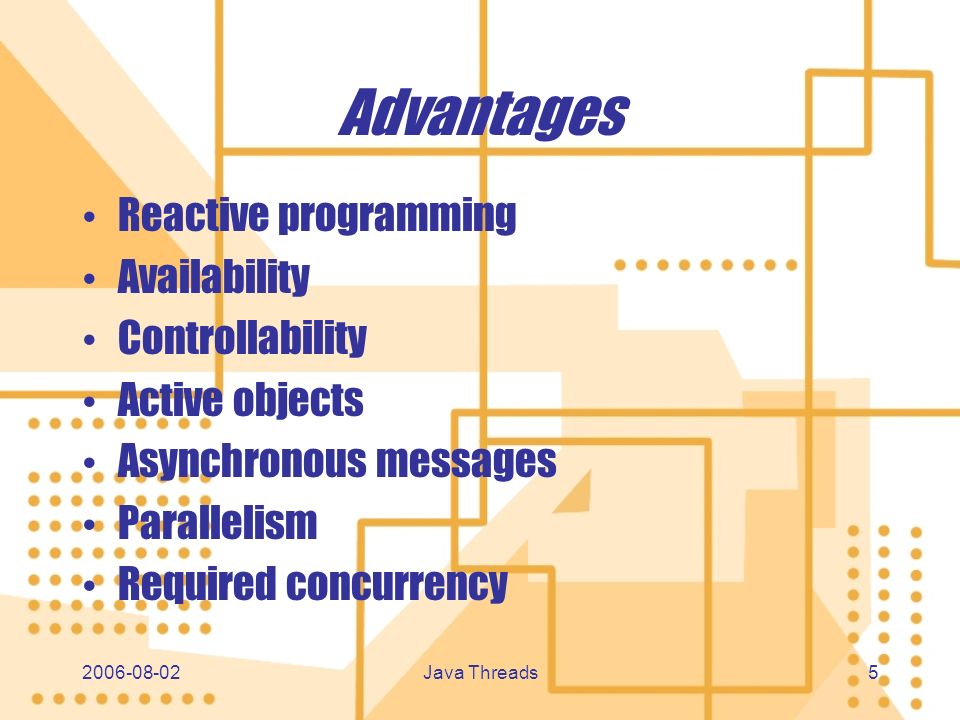 Advantages

• Reactive programming
• Availability
• Controllability
• Active objects
• Asynchronous messages
• Parallelism
• Required concurrency

2006-08-02 Java Threads 5